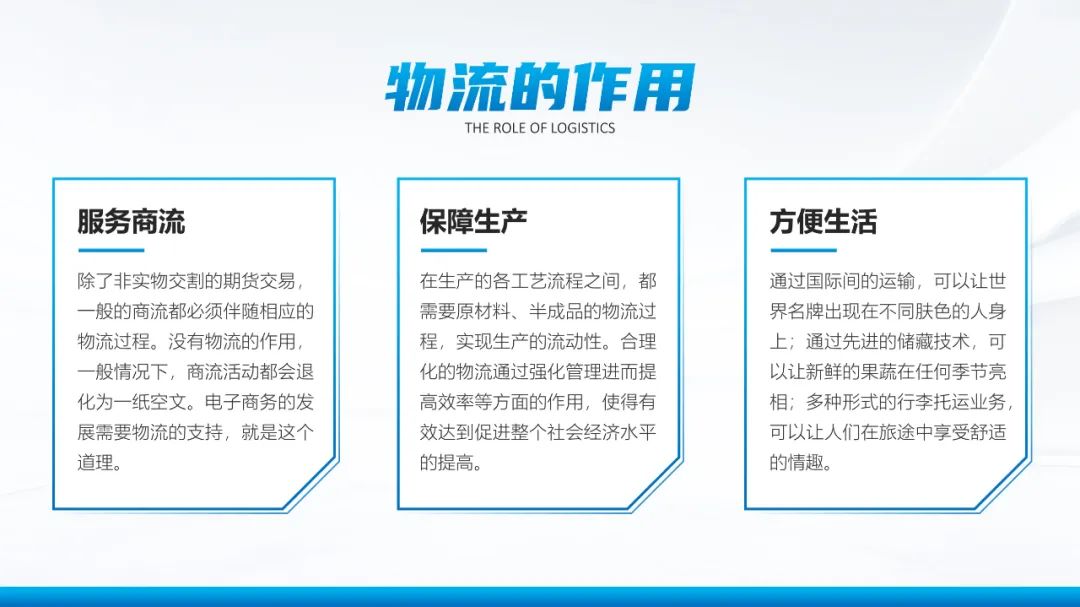 物流的作用
THE ROLE OF LOGISTICS

服务商流

除了非实物交割的期货交易，一般的商流都必须伴随相应的物流过程。没有物流的作用，一般情况下，商流活动都会退化为一纸空文。电子商务的发展需要物流的支持，就是这个道理。

保障生产

在生产的各工艺流程之间，都需要原材料、半成品的物流过程，实现生产的流动性。合理化的物流通过强化管理进而提高效率等方面的作用，使得有效达到促进整个社会经济水平的提高。

方便生活

通过国际间的运输，可以让世界名牌出现在不同肤色的人身上；通过先进的储藏技术，可以让新鲜的果蔬在任何季节亮相；多种形式的行李托运业务，可以让人们在旅途中享受舒适的情趣。